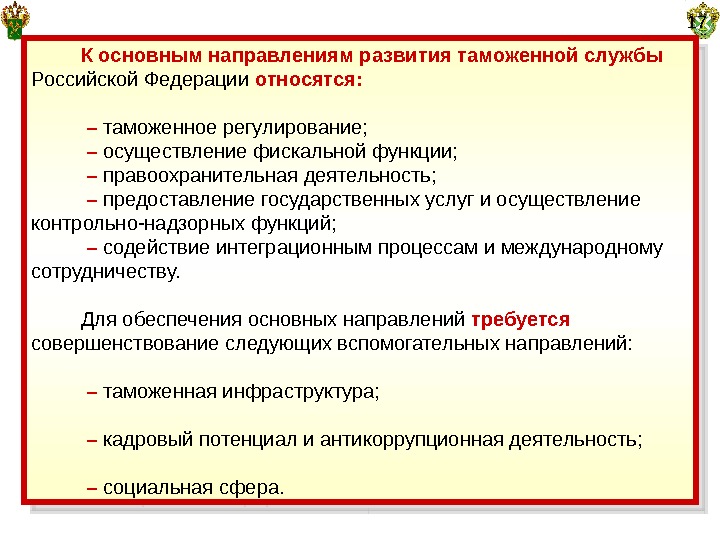 17

К основным направлениям развития таможенной службы Российской Федерации относятся:

– таможенное регулирование;
– осуществление фискальной функции;
– правоохранительная деятельность;
– предоставление государственных услуг и осуществление контрольно-надзорных функций;
– содействие интеграционным процессам и международному сотрудничеству.

Для обеспечения основных направлений требуется совершенствование следующих вспомогательных направлений:

– таможенная инфраструктура;

– кадровый потенциал и антикоррупционная деятельность;

– социальная сфера.